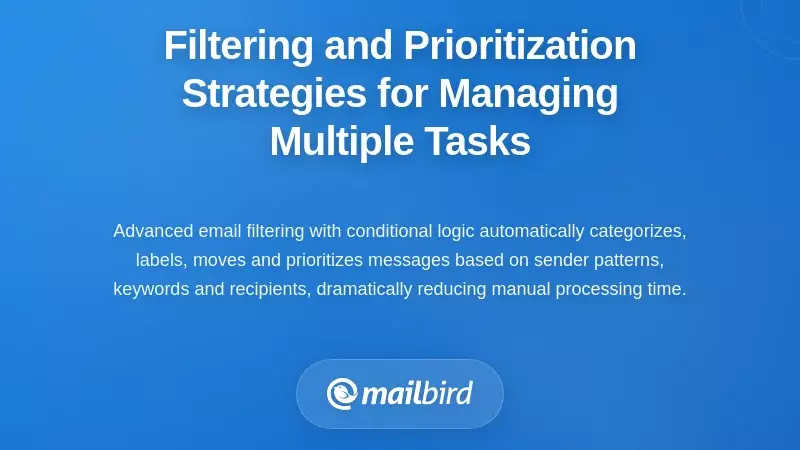 Filtering and Prioritization Strategies for Managing Multiple Tasks

Advanced email filtering with conditional logic automatically categorizes, labels, moves and prioritizes messages based on sender patterns, keywords and recipients, dramatically reducing manual processing time.

mailbird